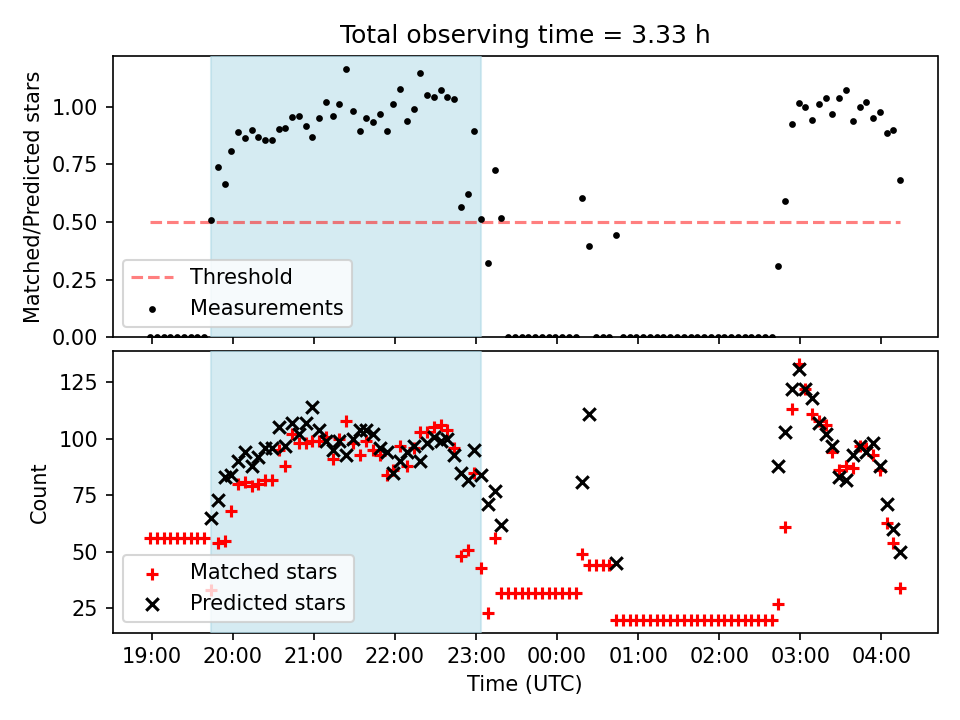 Total observing time = 3.33 h

Matched/Predicted stars

1.00
0.75
0.50
0.25
0.00

Threshold
Measurements

Count

125
100
75
50
25

Matched stars
Predicted stars

19:00
20:00
21:00
22:00
23:00
00:00
01:00
02:00
03:00
04:00

Time (UTC)